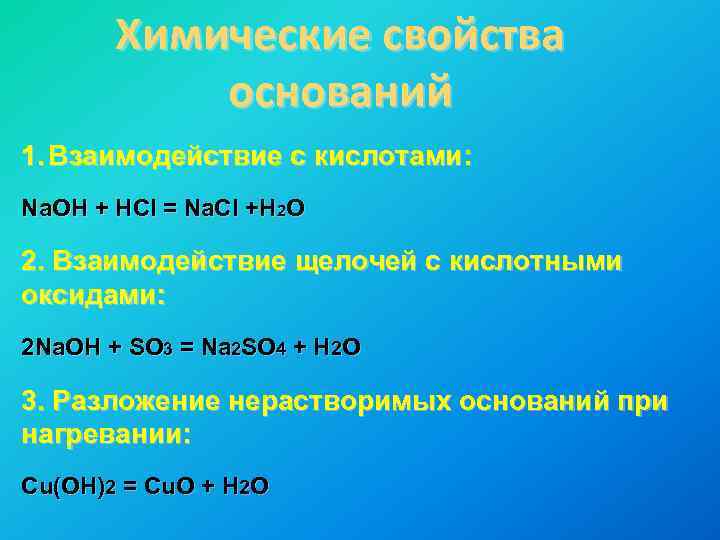 Химические свойства оснований

1. Взаимодействие с кислотами:

$NaOH + HCl = NaCl + H_2O$

2. Взаимодействие щелочей с кислотными оксидами:

$2NaOH + SO_3 = Na_2SO_4 + H_2O$

3. Разложение нерастворимых оснований при нагревании:

$Cu(OH)_2 = CuO + H_2O$